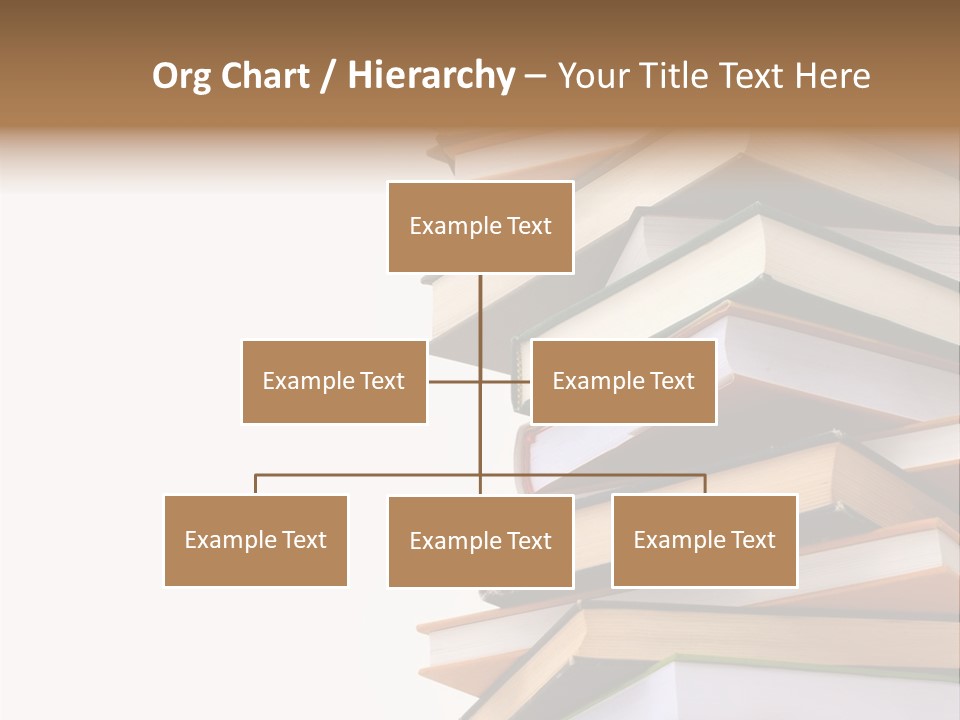 Org Chart / Hierarchy – Your Title Text Here

Example Text

Example Text

Example Text

Example Text

Example Text

Example Text